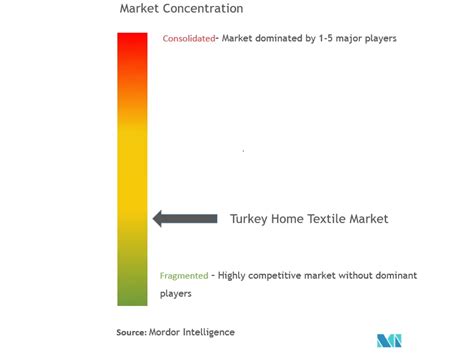 Market Concentration

Consolidated- Market dominated by 1-5 major players

Turkey Home Textile Market

Fragmented - Highly competitive market without dominant players

Source: Mordor Intelligence